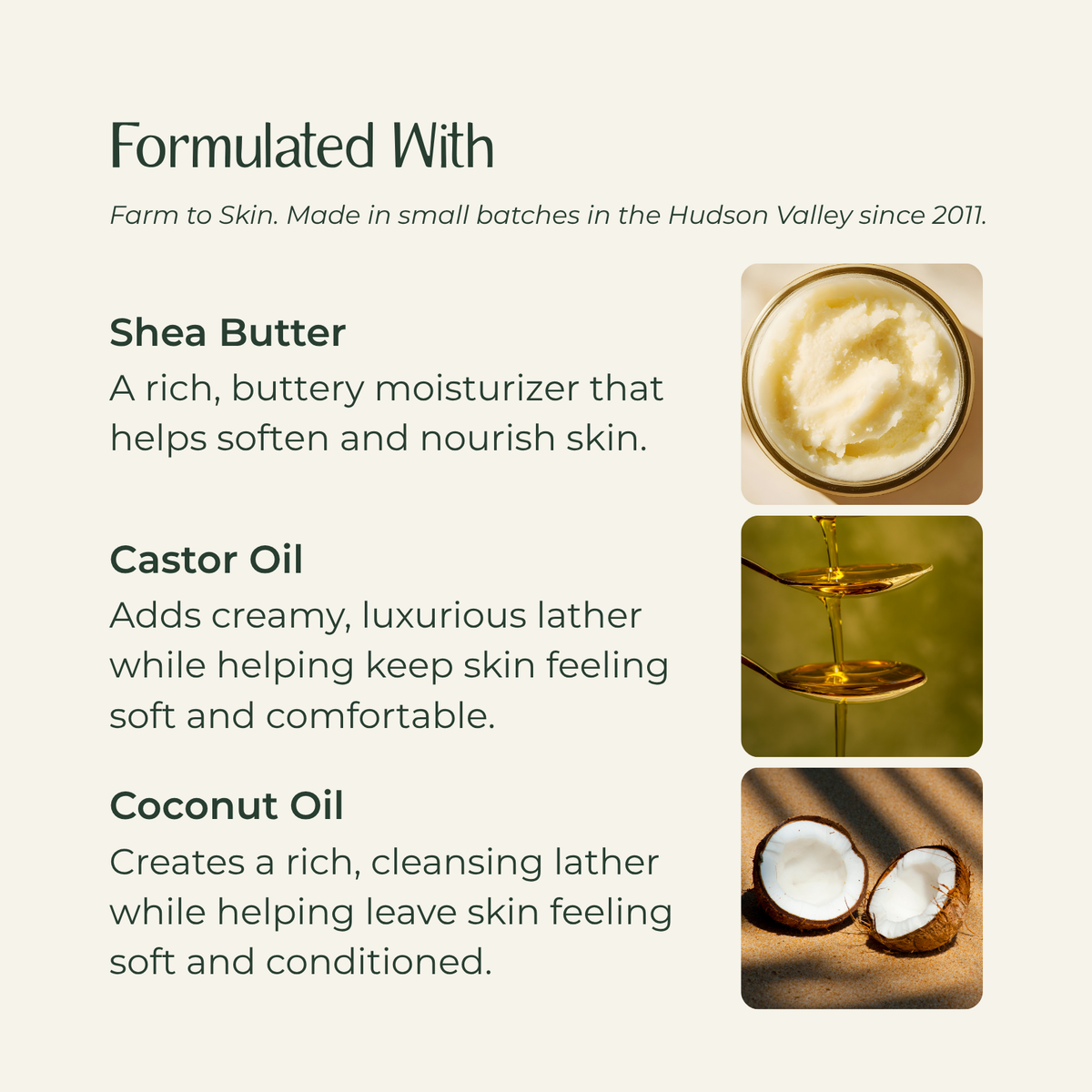 Formulated With

Farm to Skin. Made in small batches in the Hudson Valley since 2011.

Shea Butter
A rich, buttery moisturizer that helps soften and nourish skin.

Castor Oil
Adds creamy, luxurious lather while helping keep skin feeling soft and comfortable.

Coconut Oil
Creates a rich, cleansing lather while helping leave skin feeling soft and conditioned.